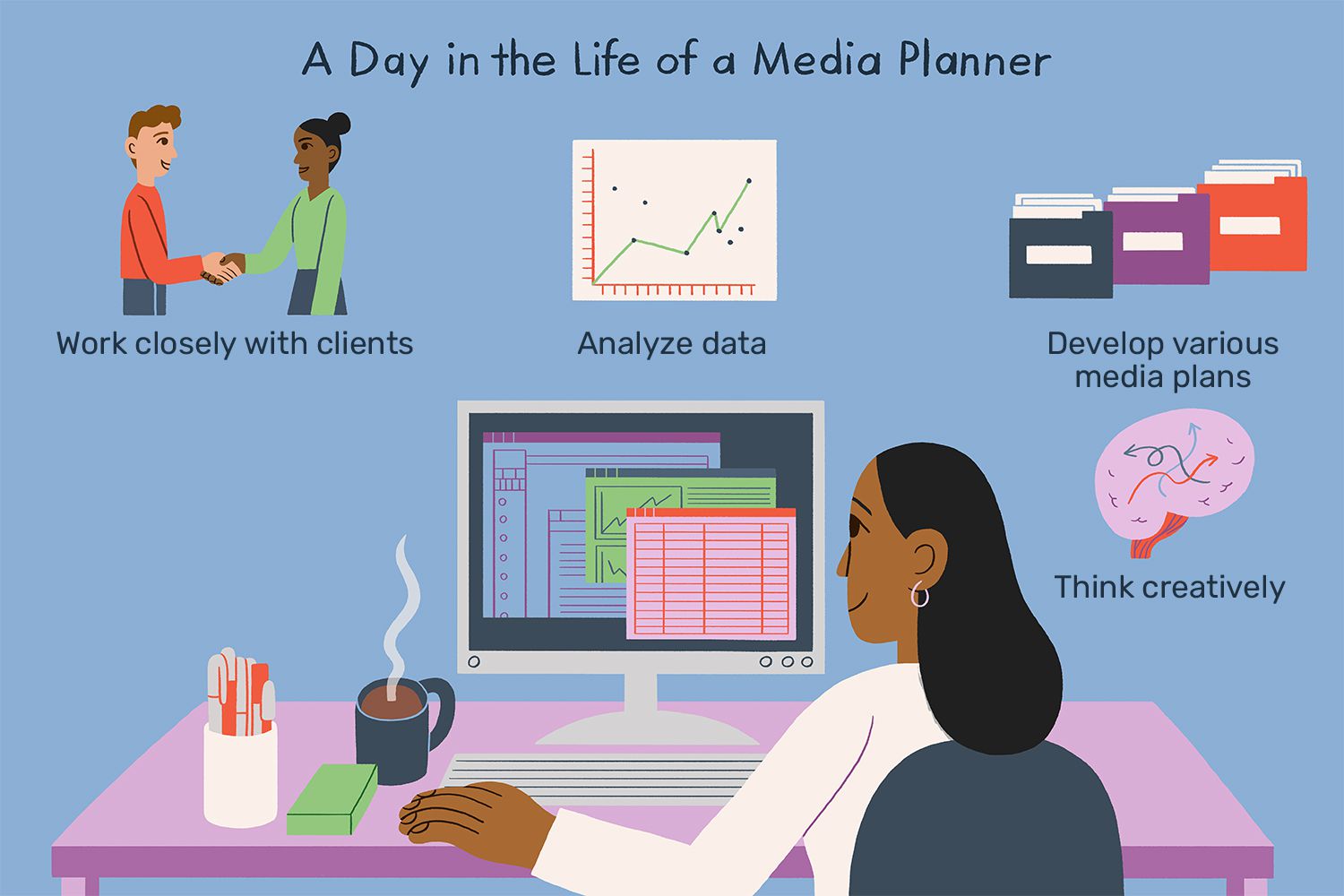 A Day in the Life of a Media Planner

Work closely with clients

Analyze data

Develop various media plans

Think creatively